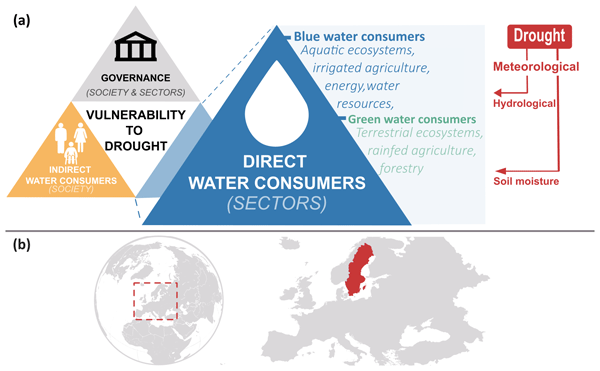 (a)

GOVERNANCE
(SOCIETY & SECTORS)

VULNERABILITY TO DROUGHT

INDIRECT WATER CONSUMERS
(SOCIETY)

DIRECT WATER CONSUMERS
(SECTORS)

Blue water consumers
Aquatic ecosystems, irrigated agriculture, energy,water resources,

Green water consumers
Terrestrial ecosystems, rainfed agriculture, forestry

Drought
Meteorological
Hydrological
Soil moisture

(b)